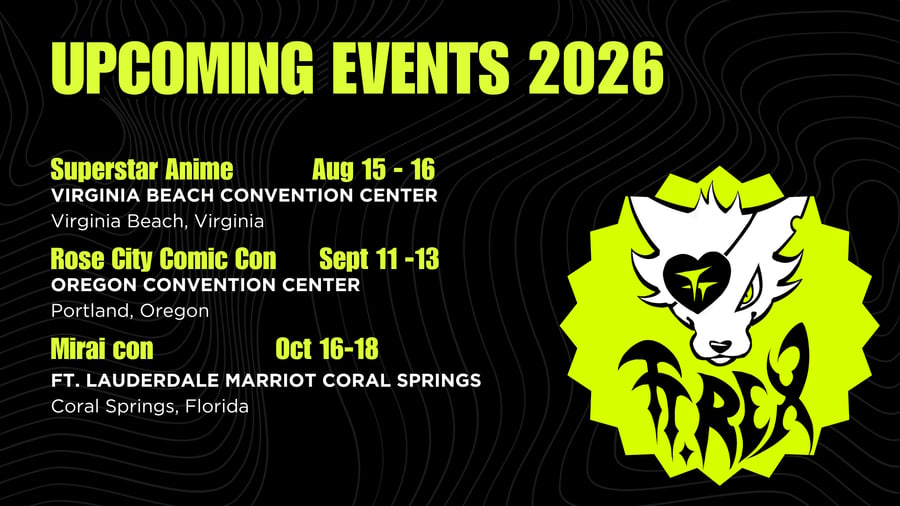 UPCOMING EVENTS 2026

Superstar Anime Aug 15 - 16
VIRGINIA BEACH CONVENTION CENTER
Virginia Beach, Virginia

Rose City Comic Con Sept 11 -13
OREGON CONVENTION CENTER
Portland, Oregon

Mirai con Oct 16-18
FT. LAUDERDALE MARRIOT CORAL SPRINGS
Coral Springs, Florida

TREX